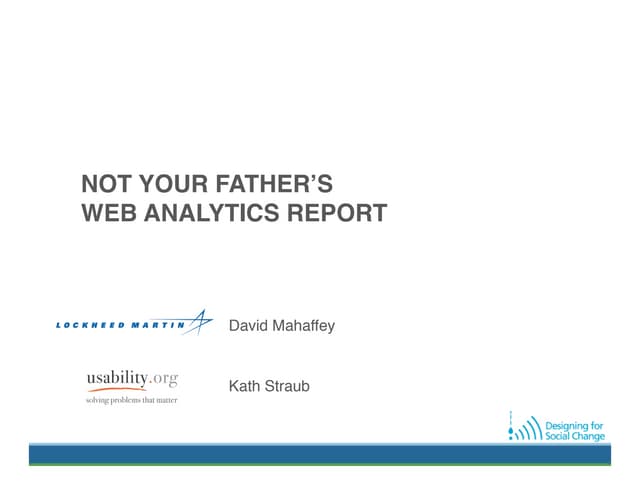 NOT YOUR FATHER'S
WEB ANALYTICS REPORT

LOCKHEED MARTIN

David Mahaffey

usability.org
solving problems that matter

Kath Straub

Designing for
Social Change